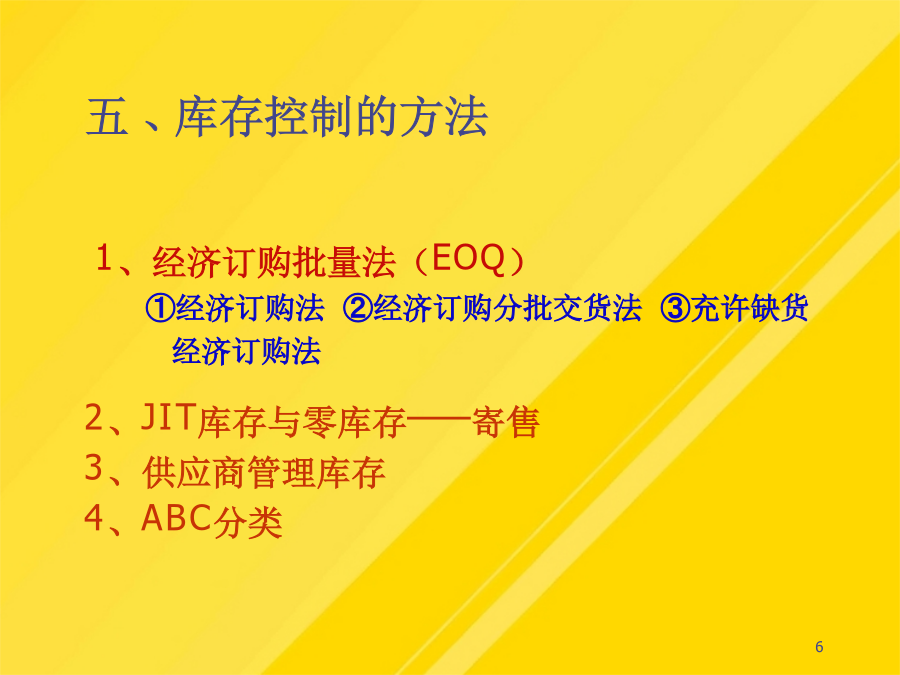 五、库存控制的方法

1、经济订购批量法（EOQ）
①经济订购法 ②经济订购分批交货法 ③充许缺货经济订购法

2、JIT库存与零库存——寄售
3、供应商管理库存
4、ABC分类

6